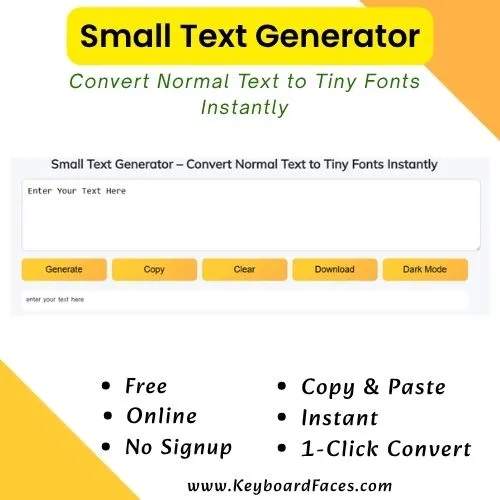 Small Text Generator

Convert Normal Text to Tiny Fonts Instantly

Small Text Generator – Convert Normal Text to Tiny Fonts Instantly

Enter Your Text Here

Generate Copy Clear Download Dark Mode

enter your text here

- Free
- Online
- No Signup

- Copy & Paste
- Instant
- 1-Click Convert

www.KeyboardFaces.com